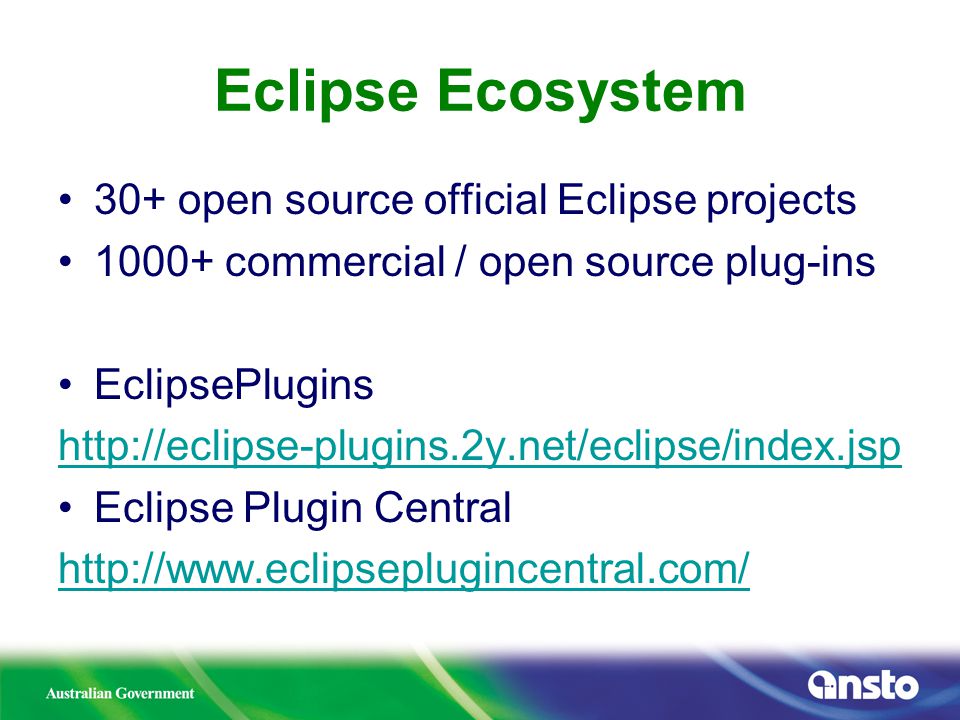 Eclipse Ecosystem

• 30+ open source official Eclipse projects
• 1000+ commercial / open source plug-ins

• EclipsePlugins
http://eclipse-plugins.2y.net/eclipse/index.jsp
• Eclipse Plugin Central
http://www.eclipseplugincentral.com/

Australian Government
ansto